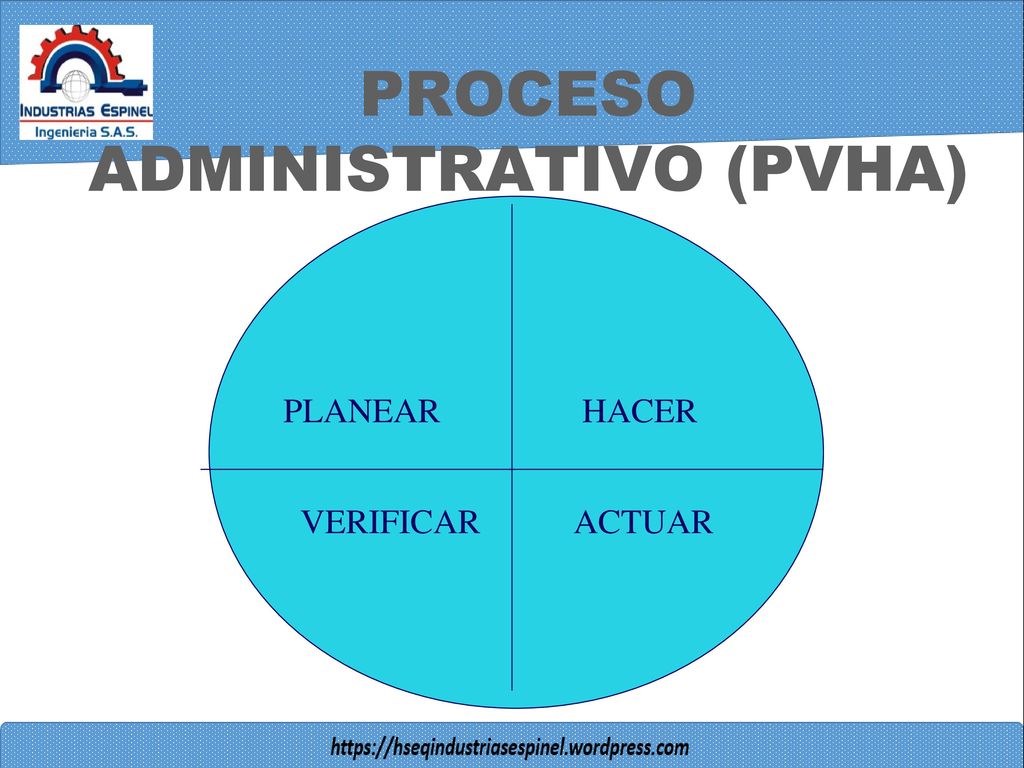 INDUSTRIAS ESPINEL
Ingenieria S.A.S.

PROCESO ADMINISTRATIVO (PVHA)

PLANEAR

HACER

VERIFICAR

ACTUAR

https://hseqindustriasespinel.wordpress.com